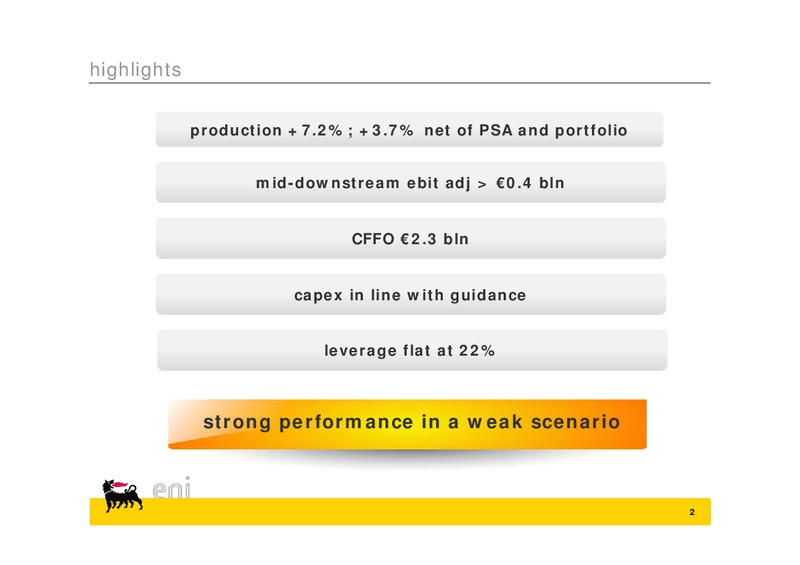 highlights

production +7.2% ; +3.7% net of PSA and portfolio

mid-downstream ebit adj > €0.4 bln

CFFO €2.3 bln

capex in line with guidance

leverage flat at 22%

strong performance in a weak scenario

eni

2